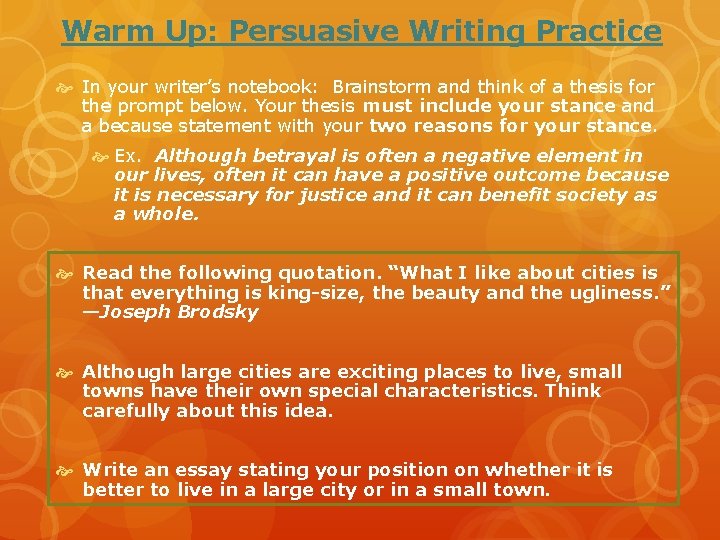 Warm Up: Persuasive Writing Practice

In your writer's notebook: Brainstorm and think of a thesis for the prompt below. Your thesis must include your stance and a because statement with your two reasons for your stance.

Ex. Although betrayal is often a negative element in our lives, often it can have a positive outcome because it is necessary for justice and it can benefit society as a whole.

Read the following quotation. "What I like about cities is that everything is king-size, the beauty and the ugliness." —Joseph Brodsky

Although large cities are exciting places to live, small towns have their own special characteristics. Think carefully about this idea.

Write an essay stating your position on whether it is better to live in a large city or in a small town.